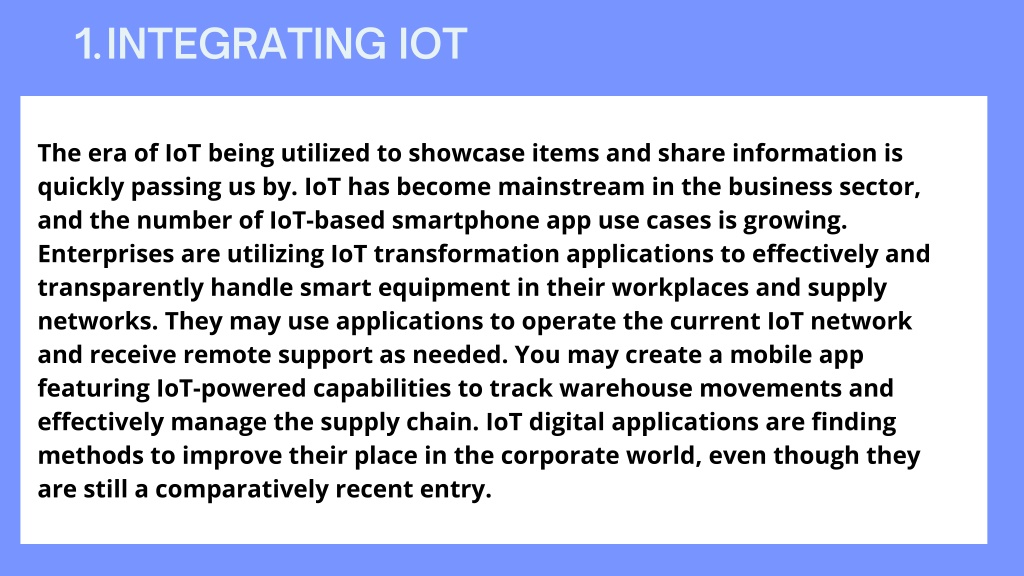 1.INTEGRATING IOT

The era of IoT being utilized to showcase items and share information is quickly passing us by. IoT has become mainstream in the business sector, and the number of IoT-based smartphone app use cases is growing. Enterprises are utilizing IoT transformation applications to effectively and transparently handle smart equipment in their workplaces and supply networks. They may use applications to operate the current IoT network and receive remote support as needed. You may create a mobile app featuring IoT-powered capabilities to track warehouse movements and effectively manage the supply chain. IoT digital applications are finding methods to improve their place in the corporate world, even though they are still a comparatively recent entry.